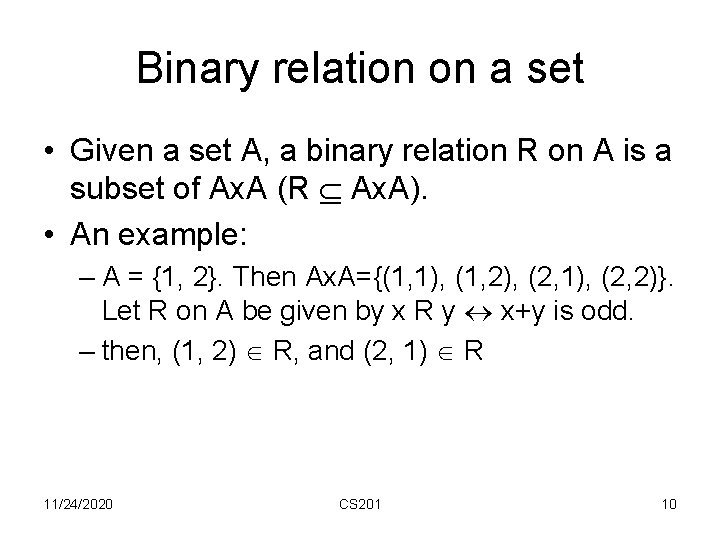 Binary relation on a set

• Given a set A, a binary relation R on A is a subset of AxA (R $\subseteq$ AxA).

• An example:

– A = {1, 2}. Then AxA={(1,1), (1,2), (2,1), (2,2)}. Let R on A be given by x R y $\leftrightarrow$ x+y is odd.

– then, (1, 2) $\in$ R, and (2, 1) $\in$ R

11/24/2020

CS201

10